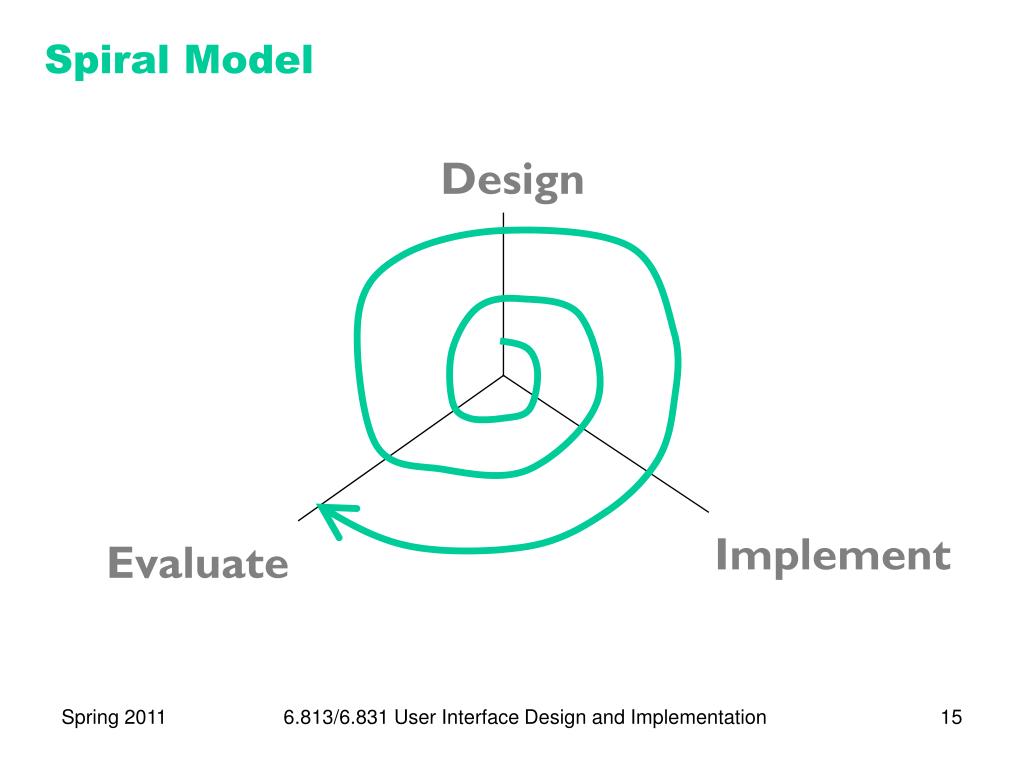 Spiral Model

Design

Evaluate

Implement

Spring 2011

6.813/6.831 User Interface Design and Implementation

15